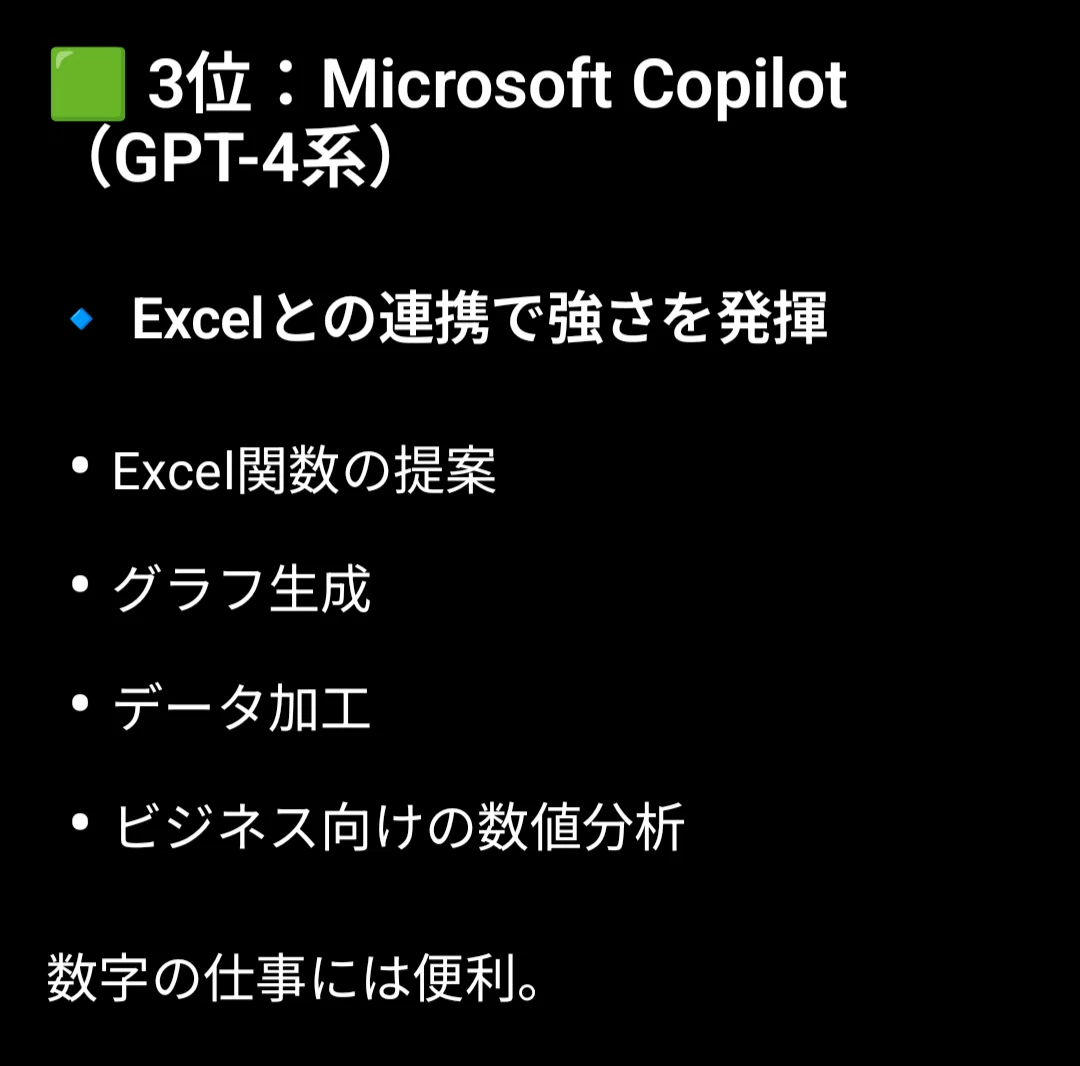 🟩 3位：Microsoft Copilot（GPT-4系）

🔹 Excelとの連携で強さを発揮

• Excel関数の提案

• グラフ生成

• データ加工

• ビジネス向けの数値分析

数字の仕事には便利。